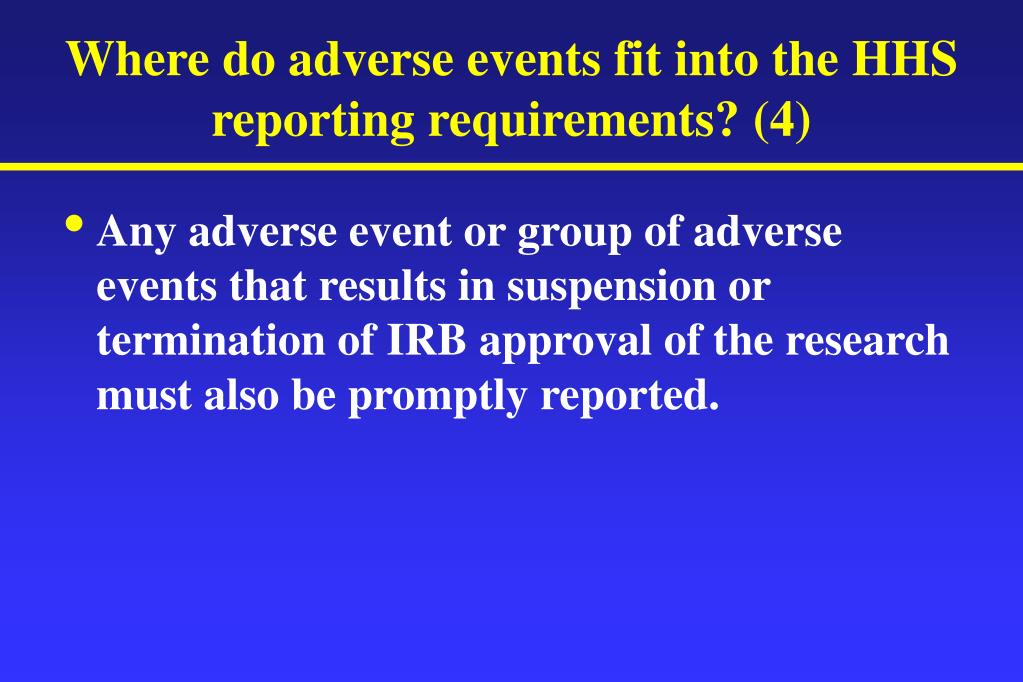 Where do adverse events fit into the HHS reporting requirements? (4)

• Any adverse event or group of adverse events that results in suspension or termination of IRB approval of the research must also be promptly reported.